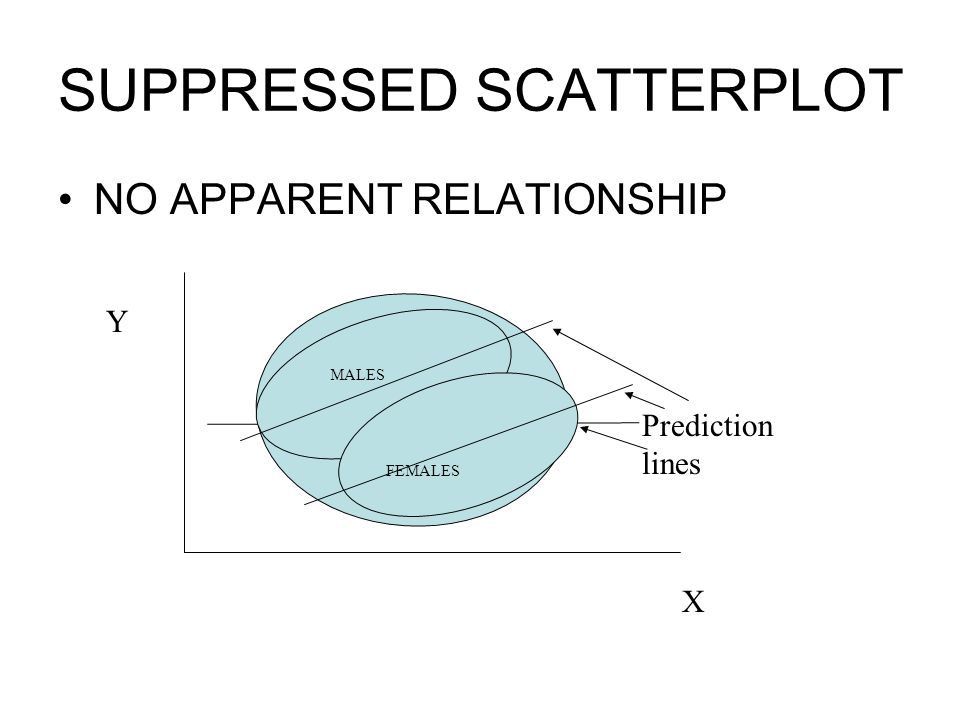 SUPPRESSED SCATTERPLOT

• NO APPARENT RELATIONSHIP

Y

MALES

FEMALES

Prediction lines

X